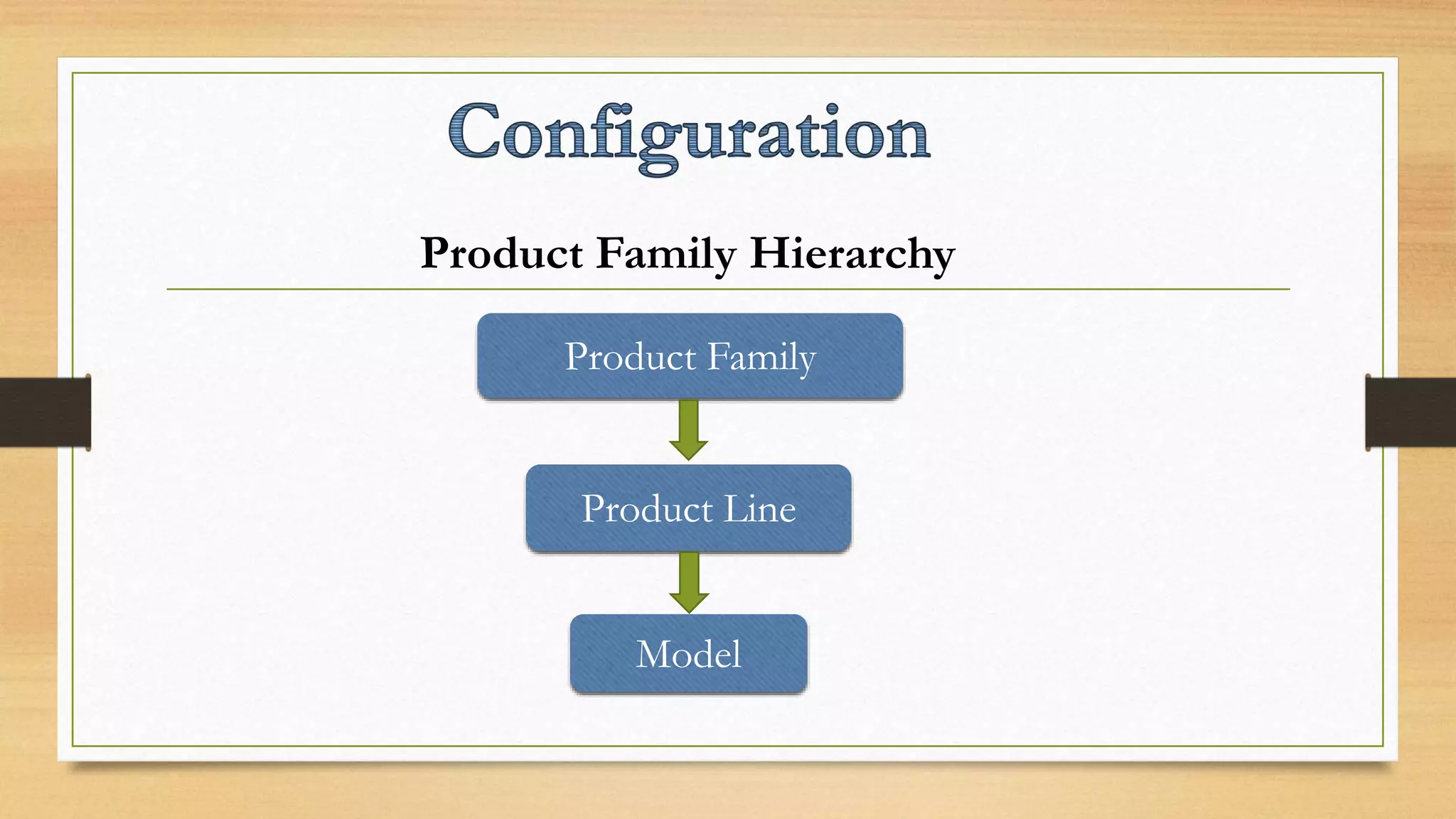 Configuration

Product Family Hierarchy

Product Family

Product Line

Model